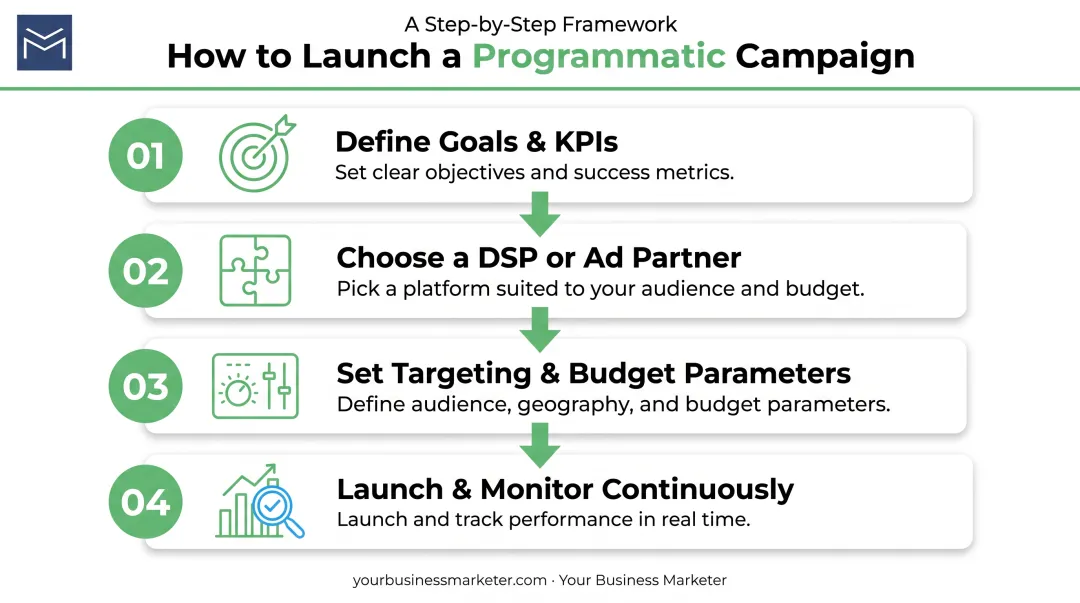 A Step-by-Step Framework

How to Launch a Programmatic Campaign

01

Define Goals & KPIs

Set clear objectives and success metrics.

02

Choose a DSP or Ad Partner

Pick a platform suited to your audience and budget.

03

Set Targeting & Budget Parameters

Define audience, geography, and budget parameters.

04

Launch & Monitor Continuously

Launch and track performance in real time.

yourbusinessmarketer.com · Your Business Marketer